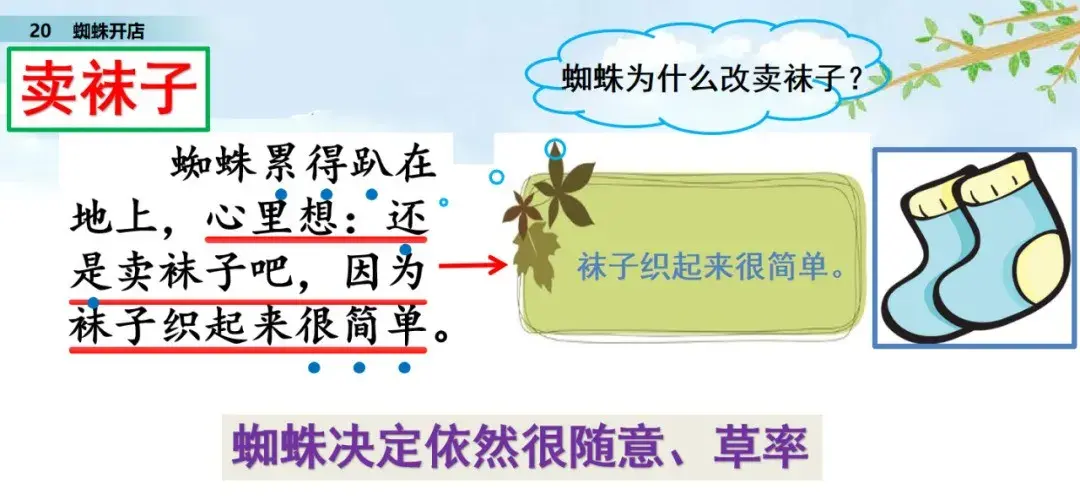 20 蜘蛛开店

卖袜子

蜘蛛为什么改卖袜子？

蜘蛛累得趴在地上，心里想：还是卖袜子吧，因为袜子织起来很简单。

袜子织起来很简单。

蜘蛛决定依然很随意、草率